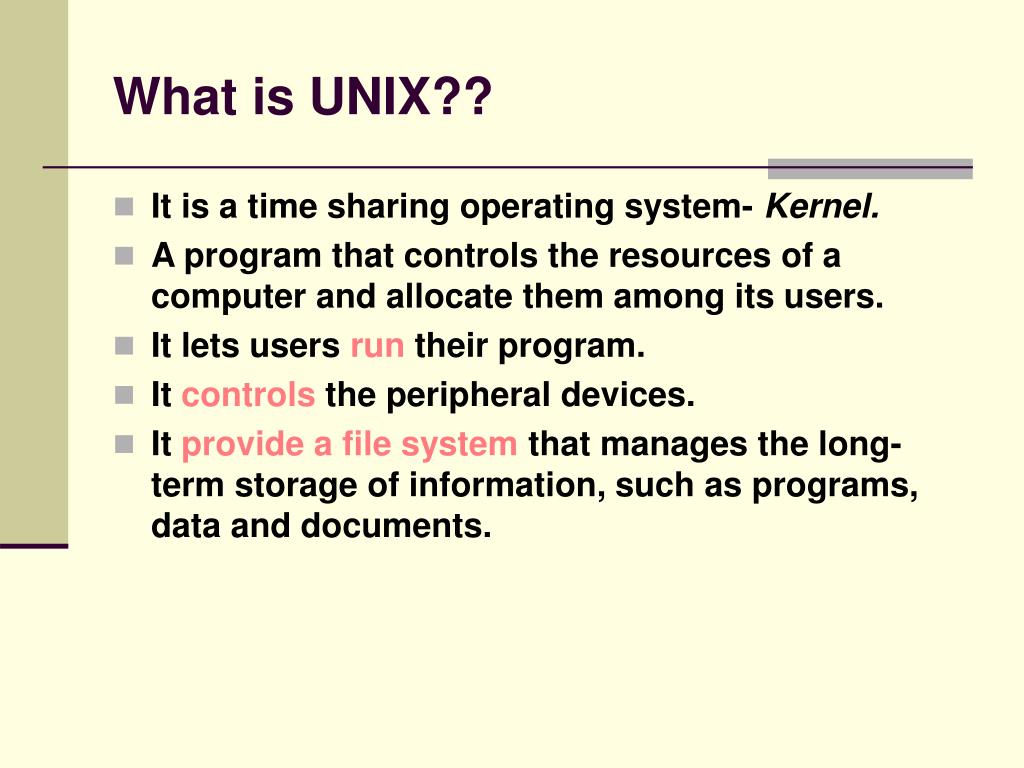 What is UNIX??

- It is a time sharing operating system- Kernel.
- A program that controls the resources of a computer and allocate them among its users.
- It lets users run their program.
- It controls the peripheral devices.
- It provide a file system that manages the long-term storage of information, such as programs, data and documents.